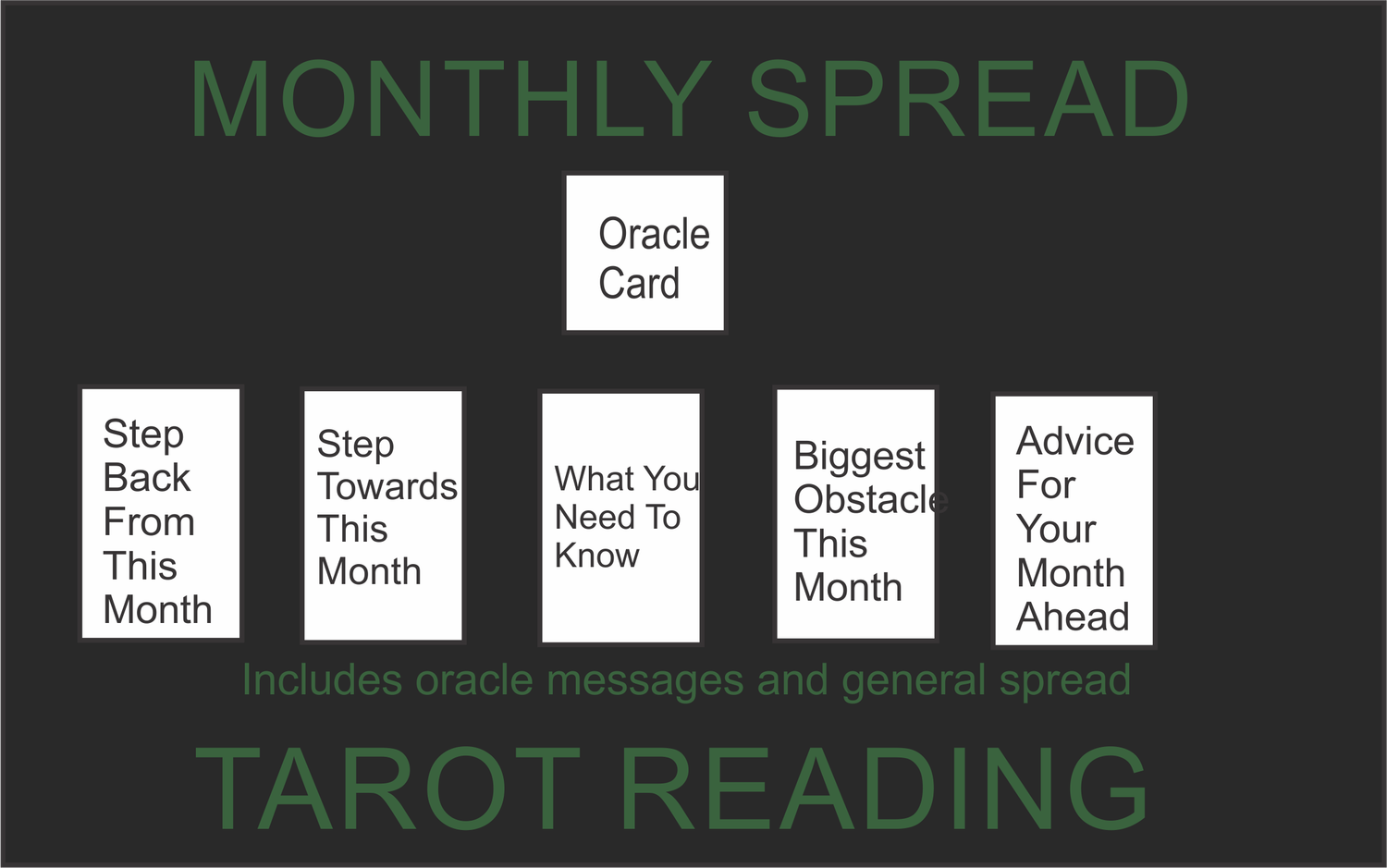 MONTHLY SPREAD

Oracle Card

Step Back From This Month

Step Towards This Month

What You Need To Know

Biggest Obstacle This Month

Advice For Your Month Ahead

Includes oracle messages and general spread

TAROT READING